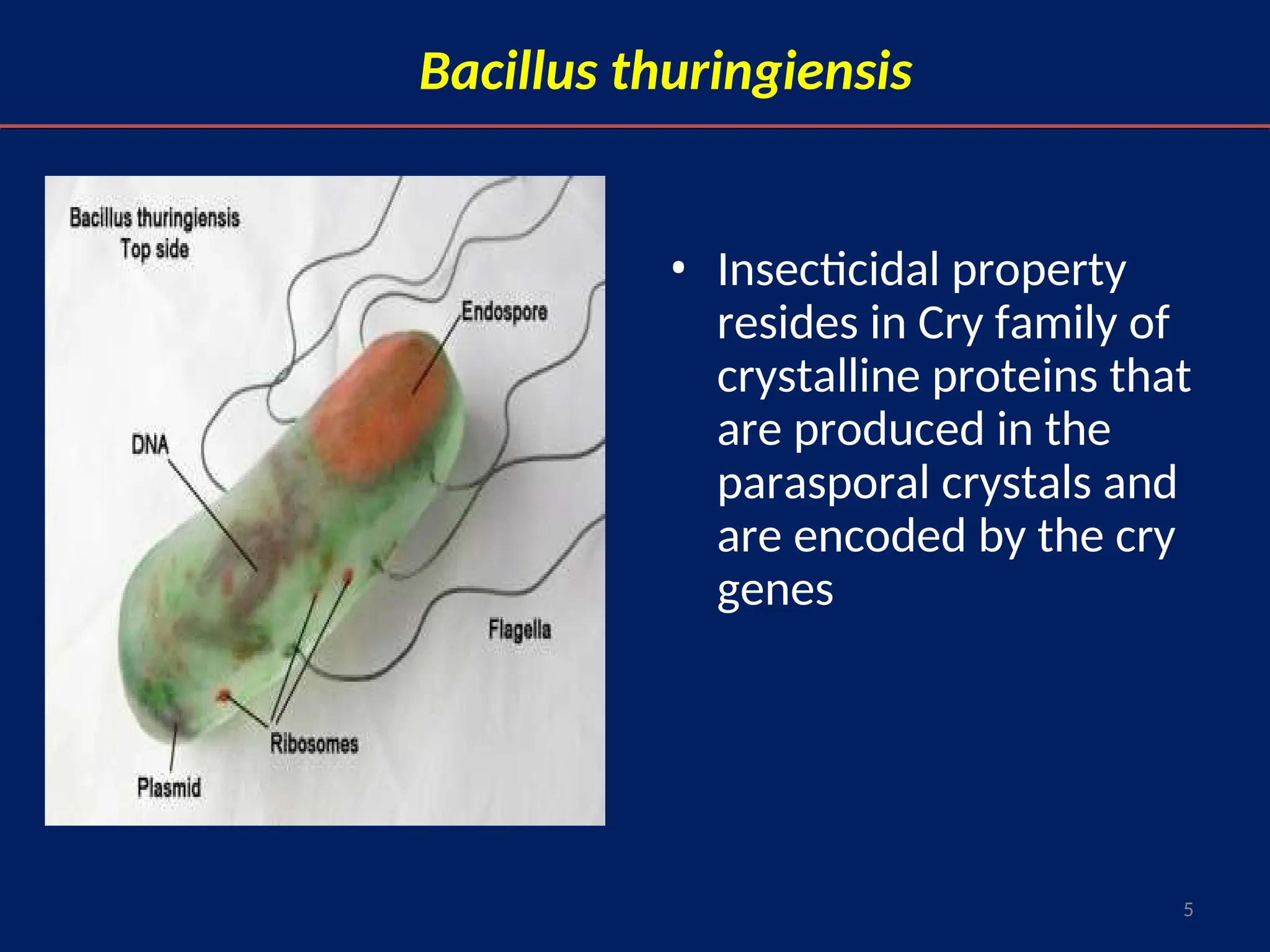 Bacillus thuringiensis

Bacillus thuringiensis
Top side

Endospore

DNA

Flagella

Ribosomes

Plasmid

• Insecticidal property resides in Cry family of crystalline proteins that are produced in the parasporal crystals and are encoded by the cry genes

5